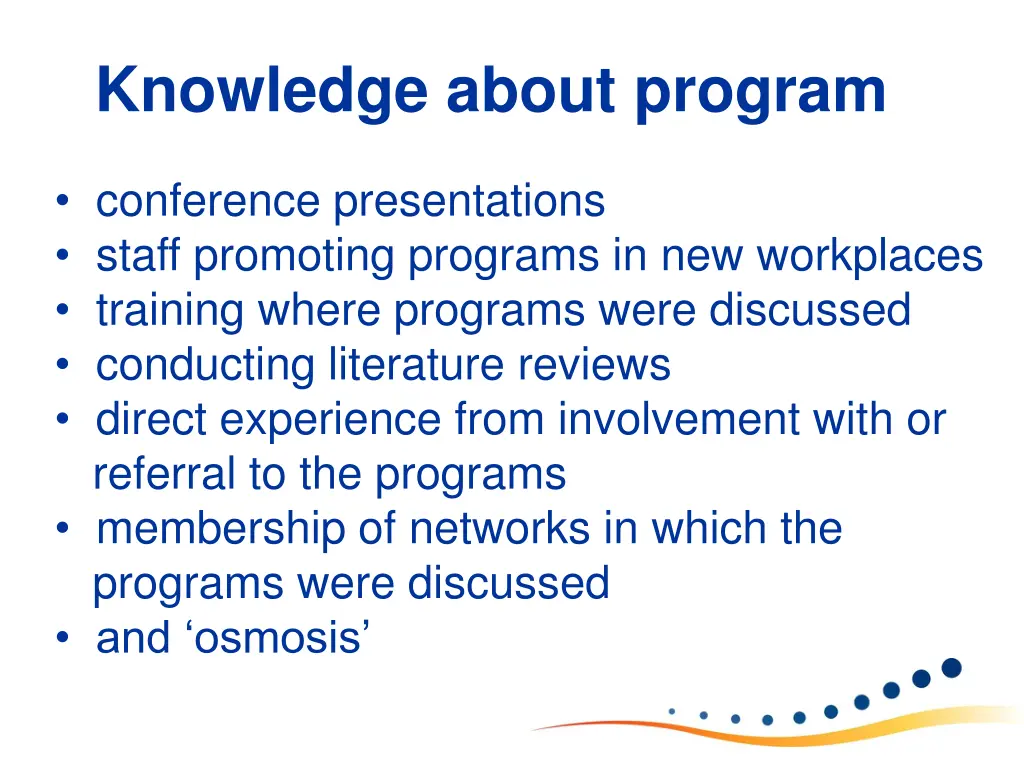 Knowledge about program

• conference presentations
• staff promoting programs in new workplaces
• training where programs were discussed
• conducting literature reviews
• direct experience from involvement with or referral to the programs
• membership of networks in which the programs were discussed
• and ‘osmosis’